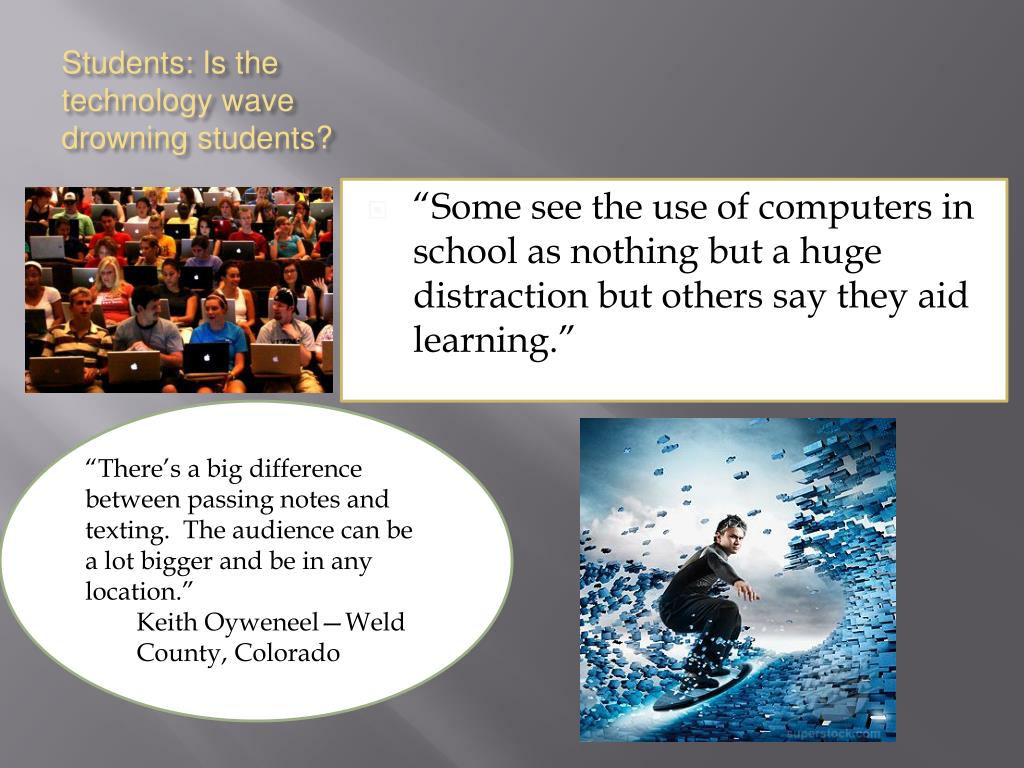 Students: Is the technology wave drowning students?

“Some see the use of computers in school as nothing but a huge distraction but others say they aid learning.”

“There’s a big difference between passing notes and texting. The audience can be a lot bigger and be in any location.”
Keith Oyweneel—Weld County, Colorado

superstock.com